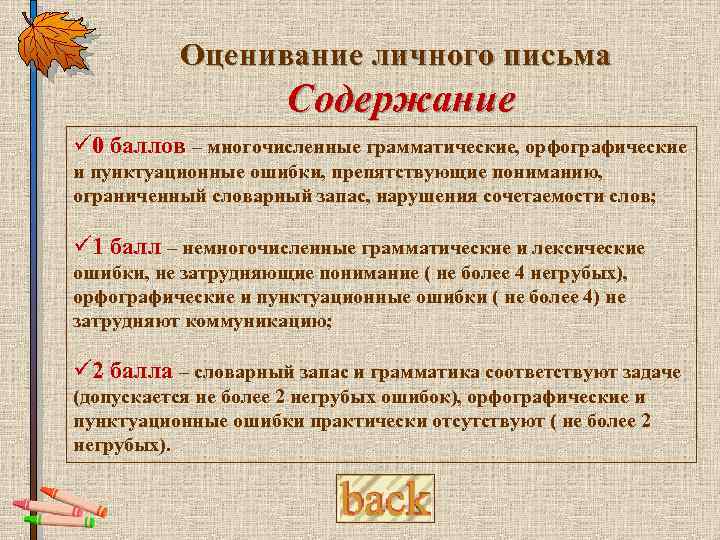 Оценивание личного письма
Содержание

✓0 баллов – многочисленные грамматические, орфографические и пунктуационные ошибки, препятствующие пониманию, ограниченный словарный запас, нарушения сочетаемости слов;

✓1 балл – немногочисленные грамматические и лексические ошибки, не затрудняющие понимание ( не более 4 негрубых), орфографические и пунктуационные ошибки ( не более 4) не затрудняют коммуникацию;

✓2 балла – словарный запас и грамматика соответствуют задаче (допускается не более 2 негрубых ошибок), орфографические и пунктуационные ошибки практически отсутствуют ( не более 2 негрубых).

back